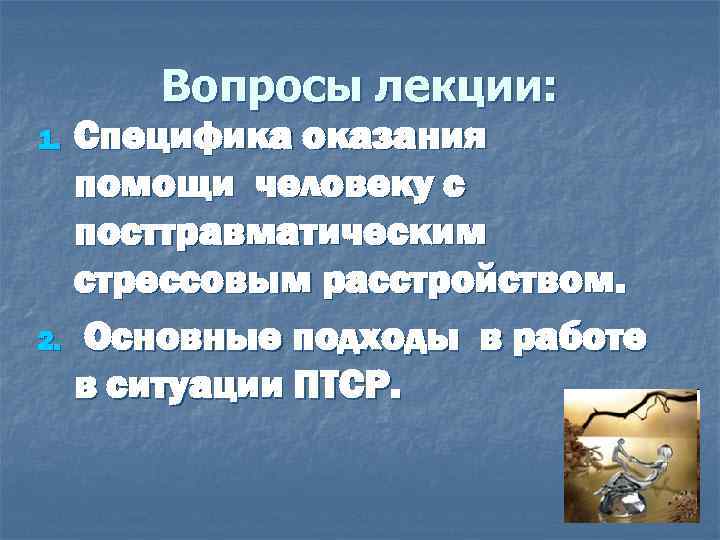 Вопросы лекции:

1. Специфика оказания помощи человеку с посттравматическим стрессовым расстройством.
2. Основные подходы в работе в ситуации ПТСР.